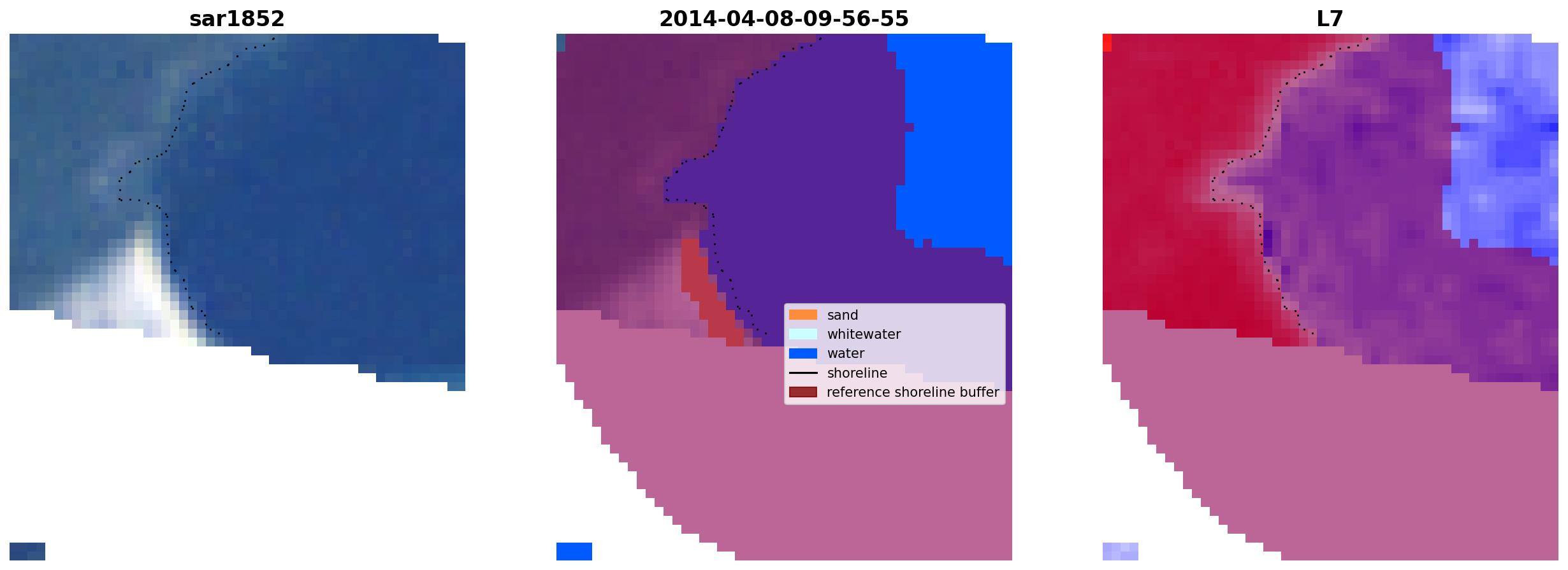 sar1852

2014-04-08-09-56-55

sand
whitewater
water
shoreline
reference shoreline buffer

L7